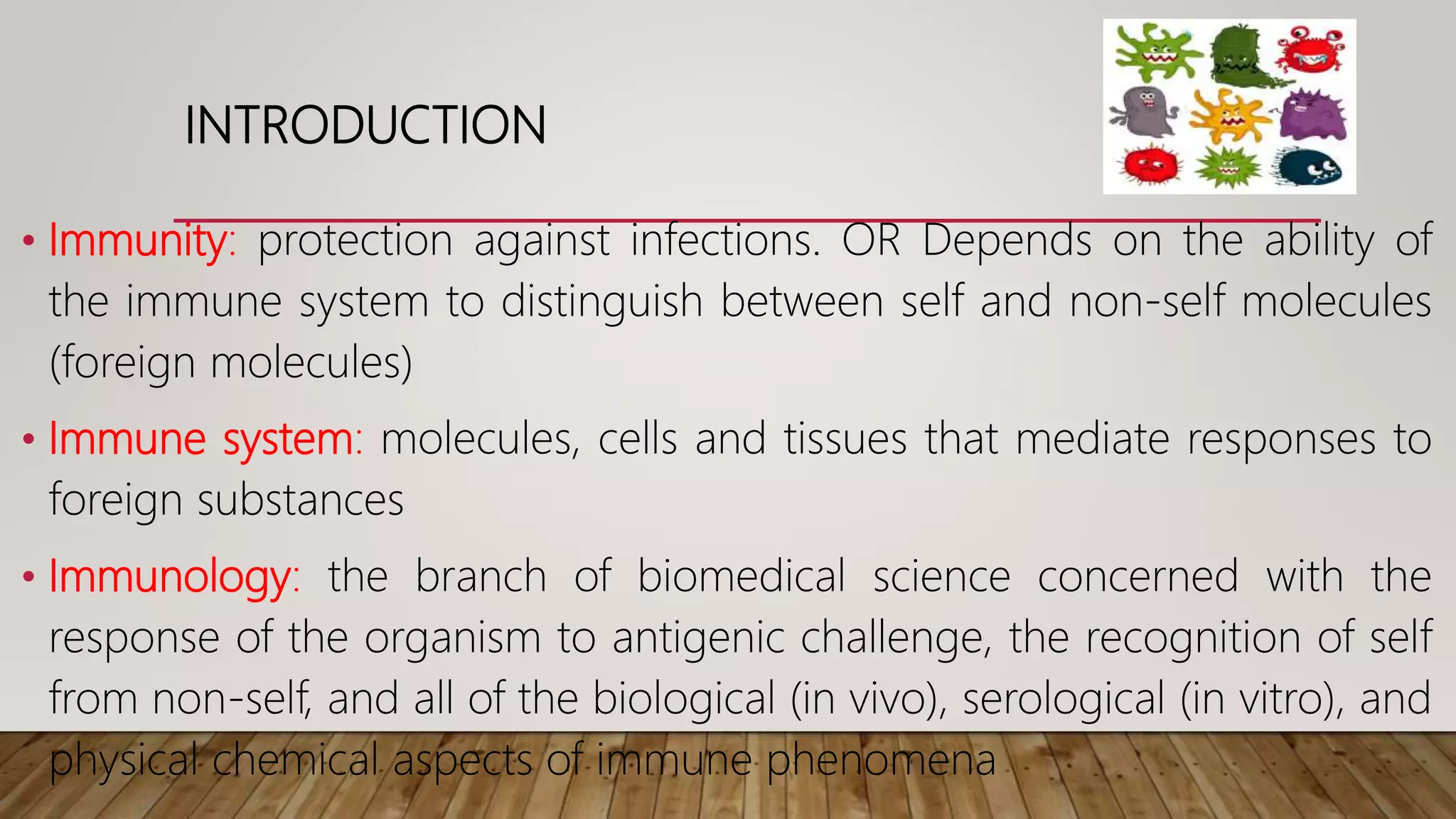 INTRODUCTION

• Immunity: protection against infections. OR Depends on the ability of the immune system to distinguish between self and non-self molecules (foreign molecules)

• Immune system: molecules, cells and tissues that mediate responses to foreign substances

• Immunology: the branch of biomedical science concerned with the response of the organism to antigenic challenge, the recognition of self from non-self, and all of the biological (in vivo), serological (in vitro), and physical chemical aspects of immune phenomena